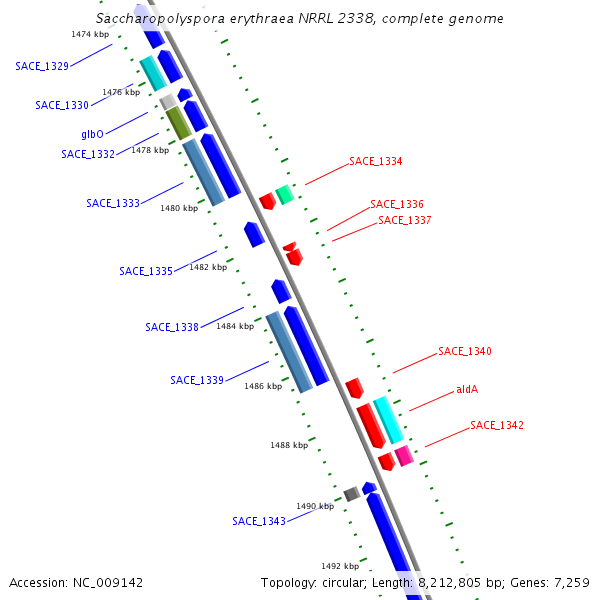 Saccharopolyspora erythraea NRRL 2338, complete genome

1474 kbp
SACE_1329
1476 kbp
SACE_1330
glbO
SACE_1332
1478 kbp
SACE_1334
SACE_1333
1480 kbp
SACE_1336
SACE_1337
SACE_1335
1482 kbp
SACE_1338
1484 kbp
SACE_1340
SACE_1339
1486 kbp
aldA
SACE_1342
1488 kbp
1490 kbp
SACE_1343
1492 kbp

Accession: NC_009142
Topology: circular; Length: 8,212,805 bp; Genes: 7,259